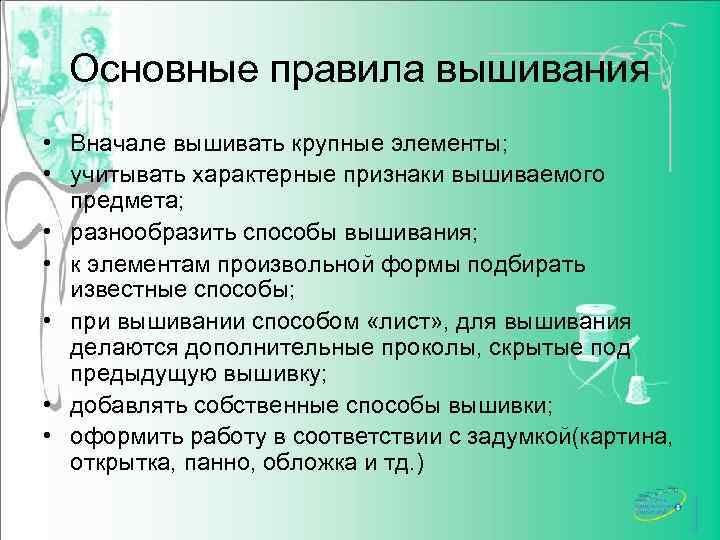 Основные правила вышивания

• Вначале вышивать крупные элементы;
• учитывать характерные признаки вышиваемого предмета;
• разнообразить способы вышивания;
• к элементам произвольной формы подбирать известные способы;
• при вышивании способом «лист», для вышивания делаются дополнительные проколы, скрытые под предыдущую вышивку;
• добавлять собственные способы вышивки;
• оформить работу в соответствии с задумкой(картина, открытка, панно, обложка и тд.)